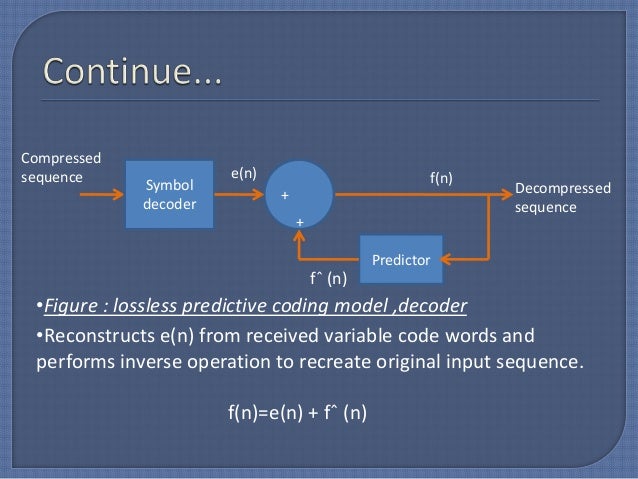 Continue...

Compressed sequence

Symbol decoder

e(n)

+

+

f(n)

Decompressed sequence

Predictor

f^ (n)

•Figure : lossless predictive coding model ,decoder

•Reconstructs e(n) from received variable code words and performs inverse operation to recreate original input sequence.

f(n)=e(n) + f^ (n)